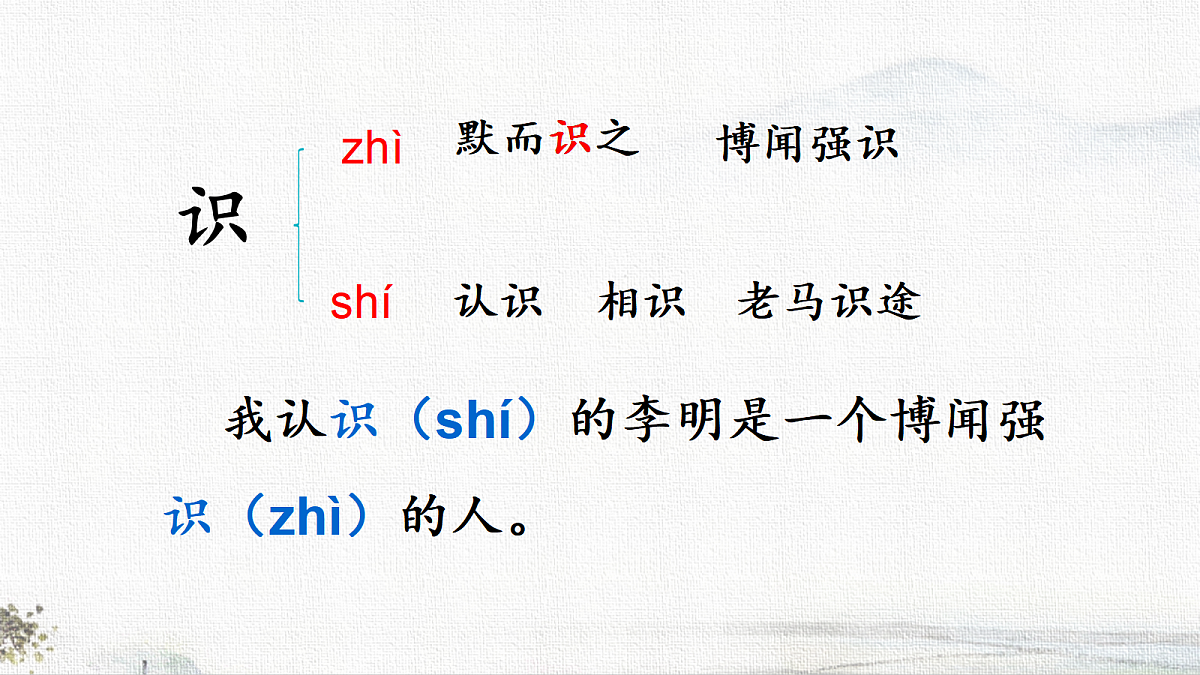 识

zhì 默而识之 博闻强识

shí 认识 相识 老马识途

我认识（shí）的李明是一个博闻强识（zhì）的人。